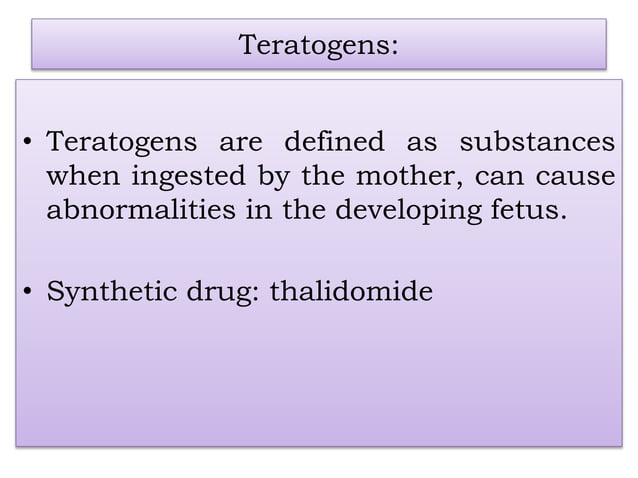 Teratogens:

• Teratogens are defined as substances when ingested by the mother, can cause abnormalities in the developing fetus.

• Synthetic drug: thalidomide